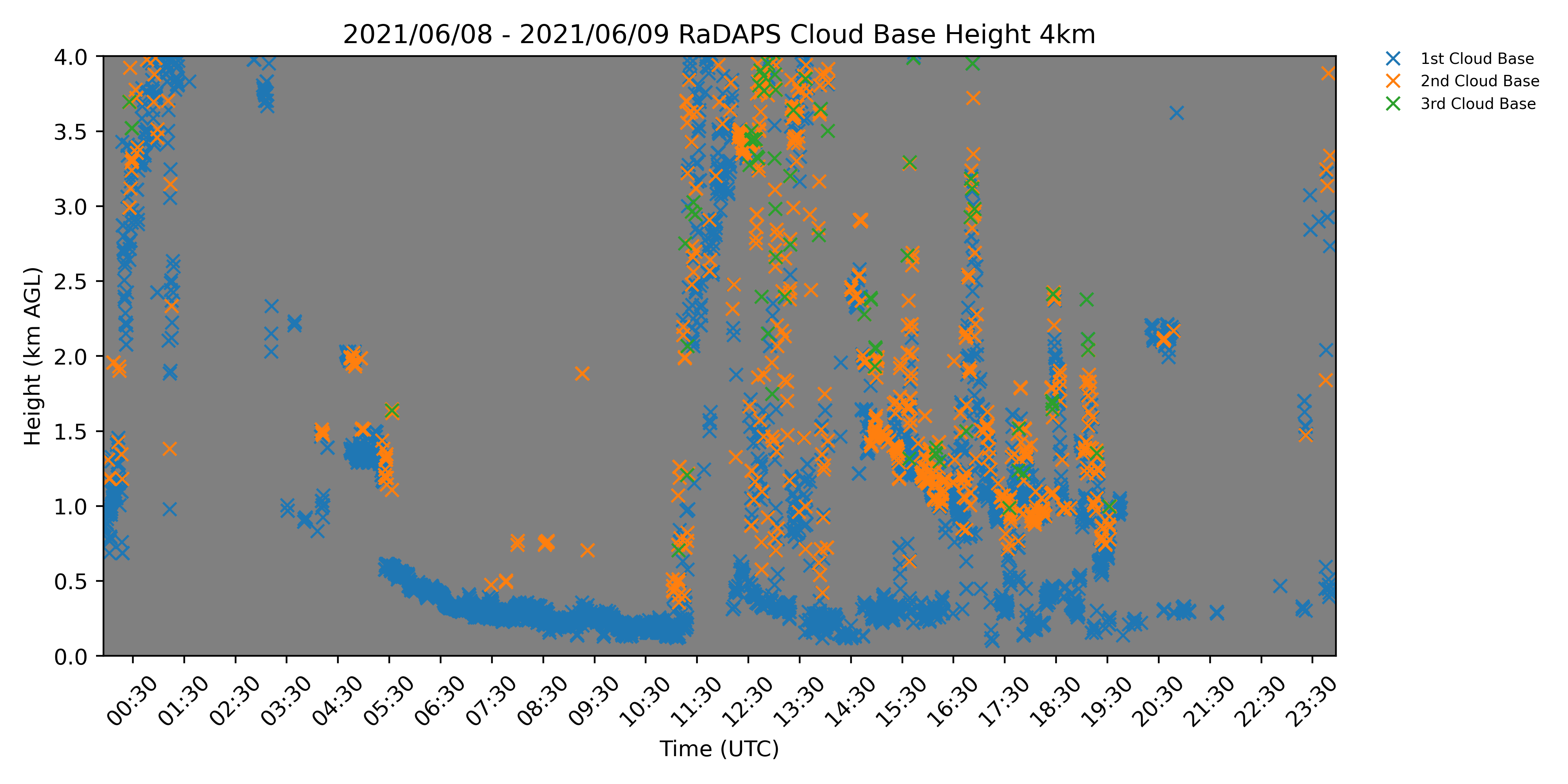 2021/06/08 - 2021/06/09 RaDAPS Cloud Base Height 4km

1st Cloud Base
2nd Cloud Base
3rd Cloud Base

Height (km AGL)

4.0
3.5
3.0
2.5
2.0
1.5
1.0
0.5
0.0

00:30 01:30 02:30 03:30 04:30 05:30 06:30 07:30 08:30 09:30 10:30 11:30 12:30 13:30 14:30 15:30 16:30 17:30 18:30 19:30 20:30 21:30 22:30 23:30

Time (UTC)